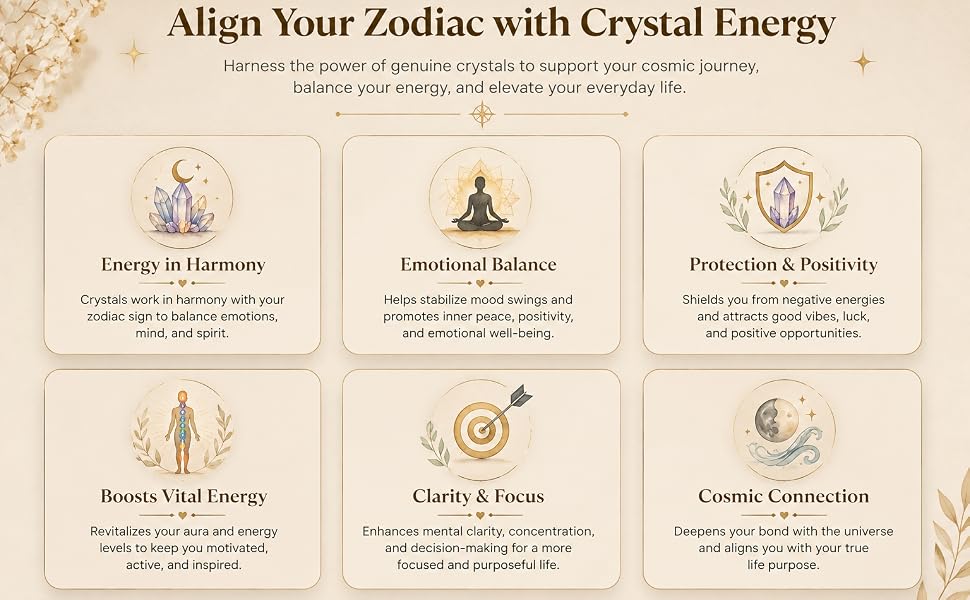 Align Your Zodiac with Crystal Energy

Harness the power of genuine crystals to support your cosmic journey, balance your energy, and elevate your everyday life.

Energy in Harmony

Crystals work in harmony with your zodiac sign to balance emotions, mind, and spirit.

Emotional Balance

Helps stabilize mood swings and promotes inner peace, positivity, and emotional well-being.

Protection & Positivity

Shields you from negative energies and attracts good vibes, luck, and positive opportunities.

Boosts Vital Energy

Revitalizes your aura and energy levels to keep you motivated, active, and inspired.

Clarity & Focus

Enhances mental clarity, concentration, and decision-making for a more focused and purposeful life.

Cosmic Connection

Deepens your bond with the universe and aligns you with your true life purpose.